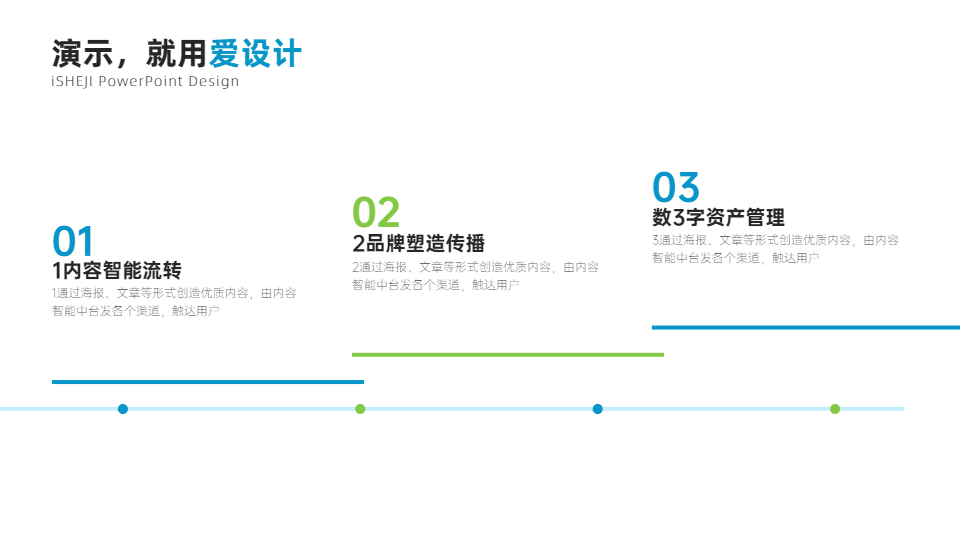 演示，就用爱设计
iSHEJI PowerPoint Design

01
1内容智能流转
1通过海报、文章等形式创造优质内容，由内容智能中台发各个渠道，触达用户

02
2品牌塑造传播
2通过海报、文章等形式创造优质内容，由内容智能中台发各个渠道，触达用户

03
数3字资产管理
3通过海报、文章等形式创造优质内容，由内容智能中台发各个渠道，触达用户